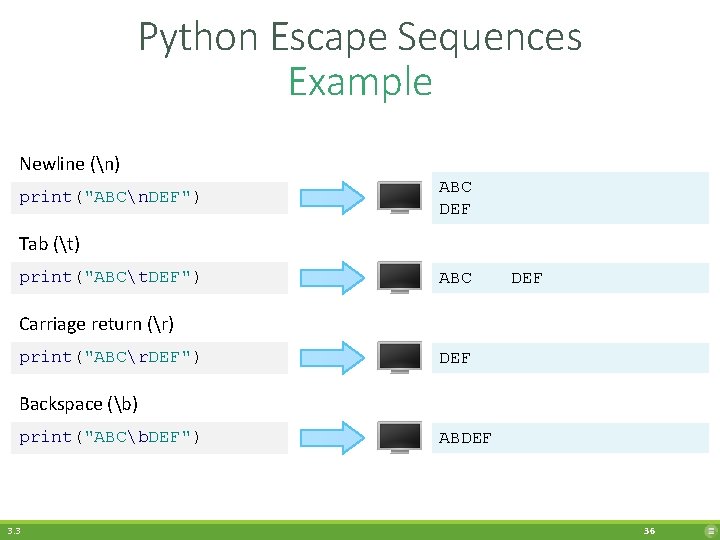 Python Escape Sequences
Example

Newline (\n)

print("ABC\nDEF")

ABC
DEF

Tab (\t)

print("ABC\tDEF")

ABC DEF

Carriage return (\r)

print("ABC\rDEF")

DEF

Backspace (\b)

print("ABC\bDEF")

ABDEF

3.3

36